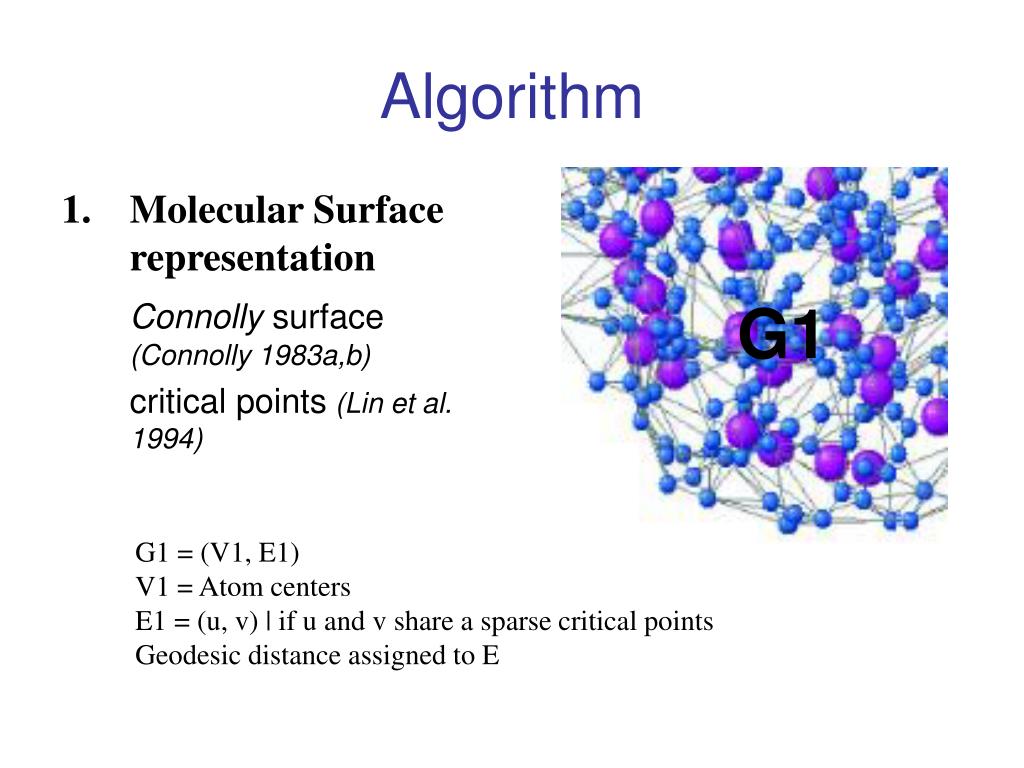 Algorithm

1. Molecular Surface representation

Connolly surface (Connolly 1983a,b)

critical points (Lin et al. 1994)

G1

G1 = (V1, E1)
V1 = Atom centers
E1 = (u, v) | if u and v share a sparse critical points
Geodesic distance assigned to E